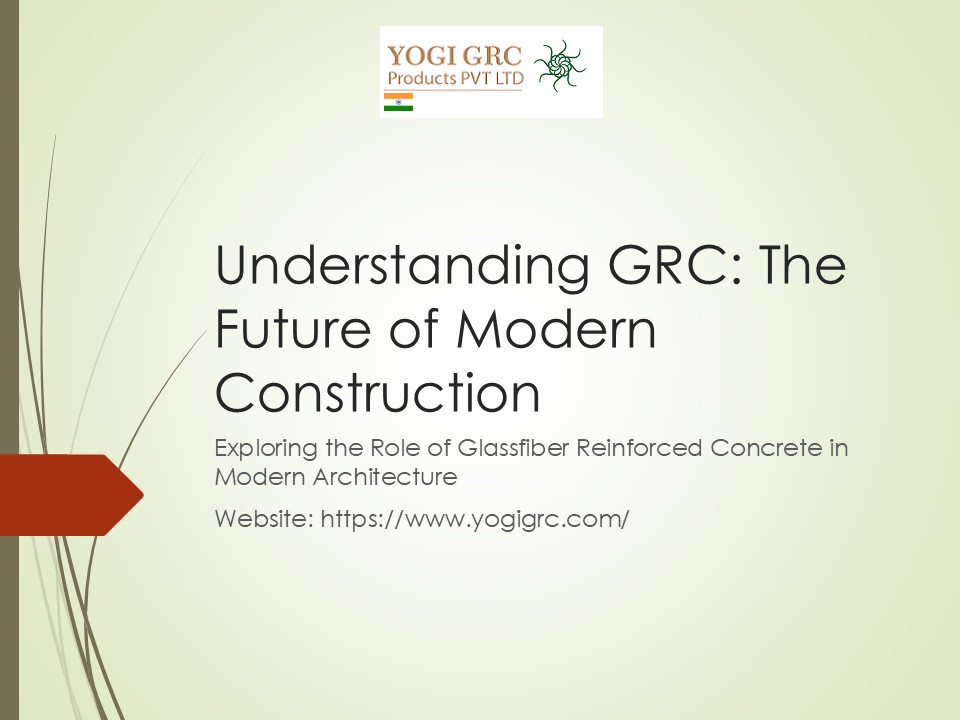 YOGI GRC
Products PVT LTD

Understanding GRC: The Future of Modern Construction

Exploring the Role of Glassfiber Reinforced Concrete in Modern Architecture

Website: https://www.yogigrc.com/